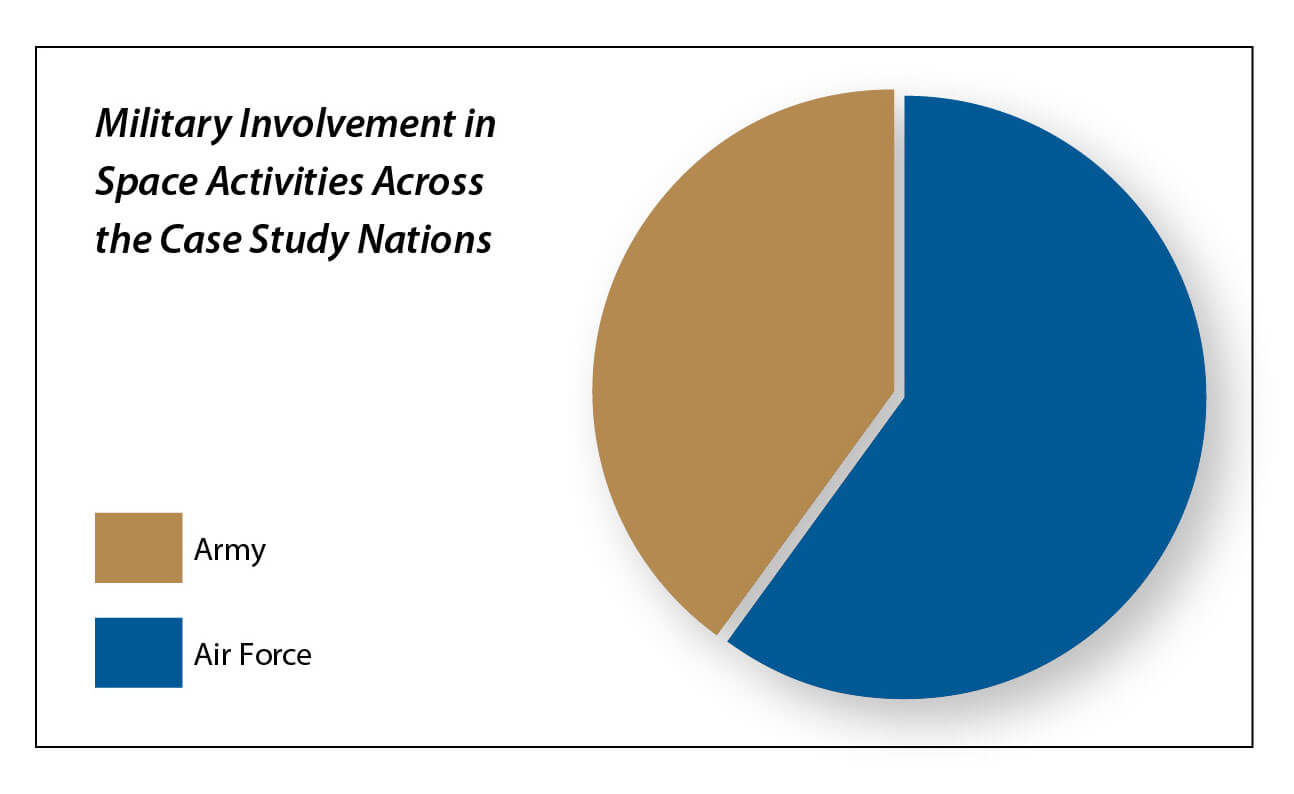 Military Involvement in Space Activities Across the Case Study Nations

Army

Air Force